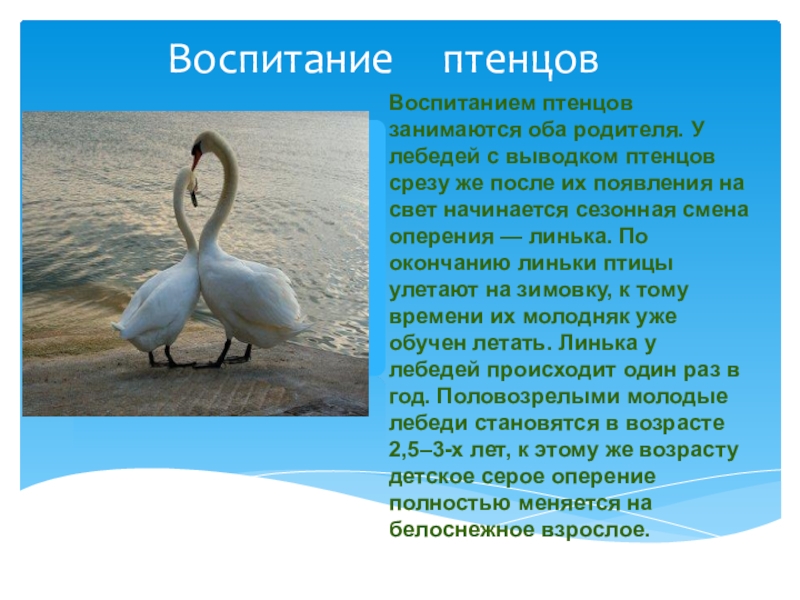 Воспитание птенцов

Воспитанием птенцов занимаются оба родителя. У лебедей с выводком птенцов срезу же после их появления на свет начинается сезонная смена оперения — линька. По окончанию линьки птицы улетают на зимовку, к тому времени их молодняк уже обучен летать. Линька у лебедей происходит один раз в год. Половозрелыми молодые лебеди становятся в возрасте 2,5–3-х лет, к этому же возрасту детское серое оперение полностью меняется на белоснежное взрослое.